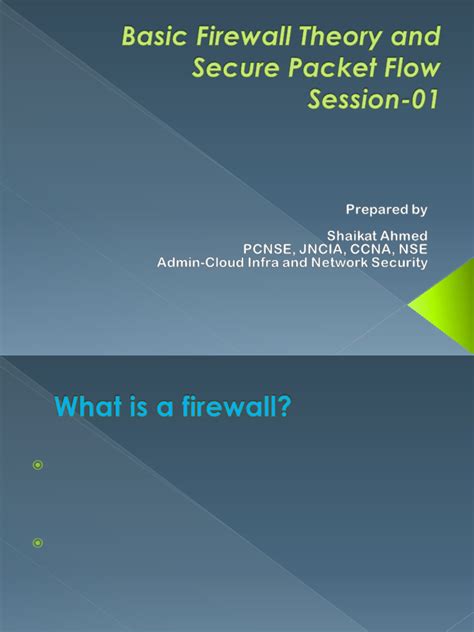 Basic Firewall Theory and Secure Packet Flow
Session-01

Prepared by

Shaikat Ahmed
PCNSE, JNCIA, CCNA, NSE
Admin-Cloud Infra and Network Security

What is a firewall?